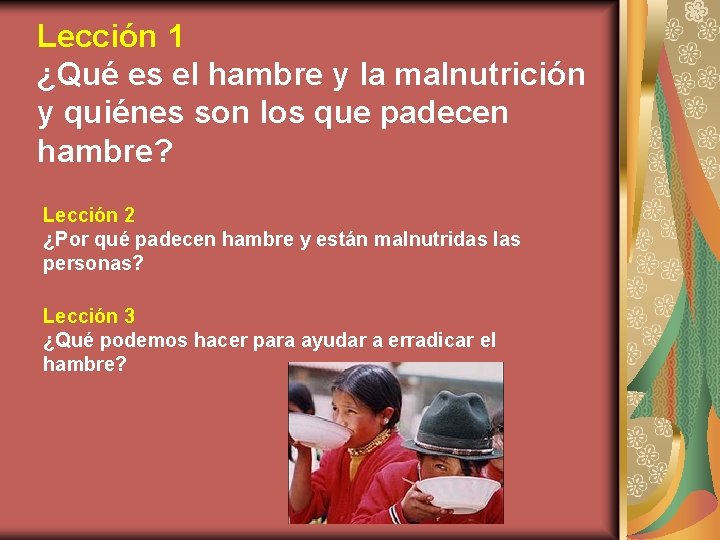 Lección 1
¿Qué es el hambre y la malnutrición y quiénes son los que padecen hambre?

Lección 2
¿Por qué padecen hambre y están malnutridas las personas?

Lección 3
¿Qué podemos hacer para ayudar a erradicar el hambre?